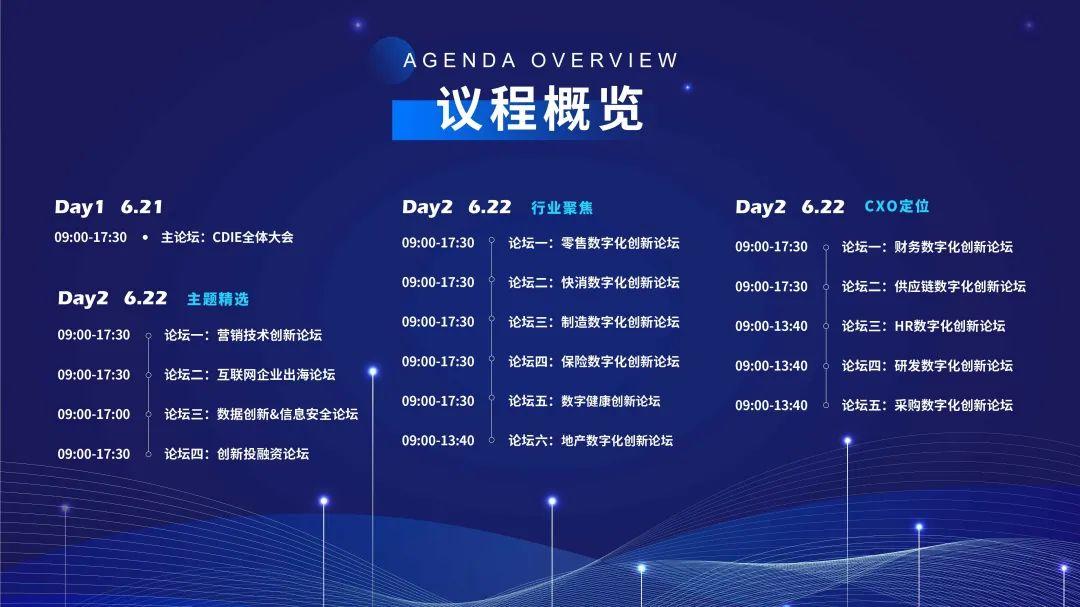 AGENDA OVERVIEW

议程概览

Day1 6.21

09:00-17:30 • 主论坛：CDIE全体大会

Day2 6.22 主题精选

09:00-17:30 论坛一：营销技术创新论坛

09:00-17:30 论坛二：互联网企业出海论坛

09:00-17:00 论坛三：数据创新&信息安全论坛

09:00-17:30 论坛四：创新投融资论坛

Day2 6.22 行业聚焦

09:00-17:30 论坛一：零售数字化创新论坛

09:00-17:30 论坛二：快消数字化创新论坛

09:00-17:30 论坛三：制造数字化创新论坛

09:00-17:30 论坛四：保险数字化创新论坛

09:00-17:30 论坛五：数字健康创新论坛

09:00-13:40 论坛六：地产数字化创新论坛

Day2 6.22 CXO定位

09:00-17:30 论坛一：财务数字化创新论坛

09:00-17:30 论坛二：供应链数字化创新论坛

09:00-13:40 论坛三：HR数字化创新论坛

09:00-13:40 论坛四：研发数字化创新论坛

09:00-13:40 论坛五：采购数字化创新论坛